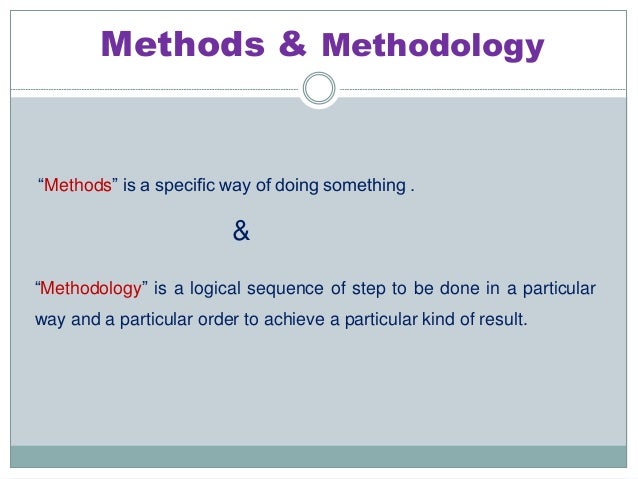 Methods & Methodology

“Methods” is a specific way of doing something .

&

“Methodology” is a logical sequence of step to be done in a particular way and a particular order to achieve a particular kind of result.